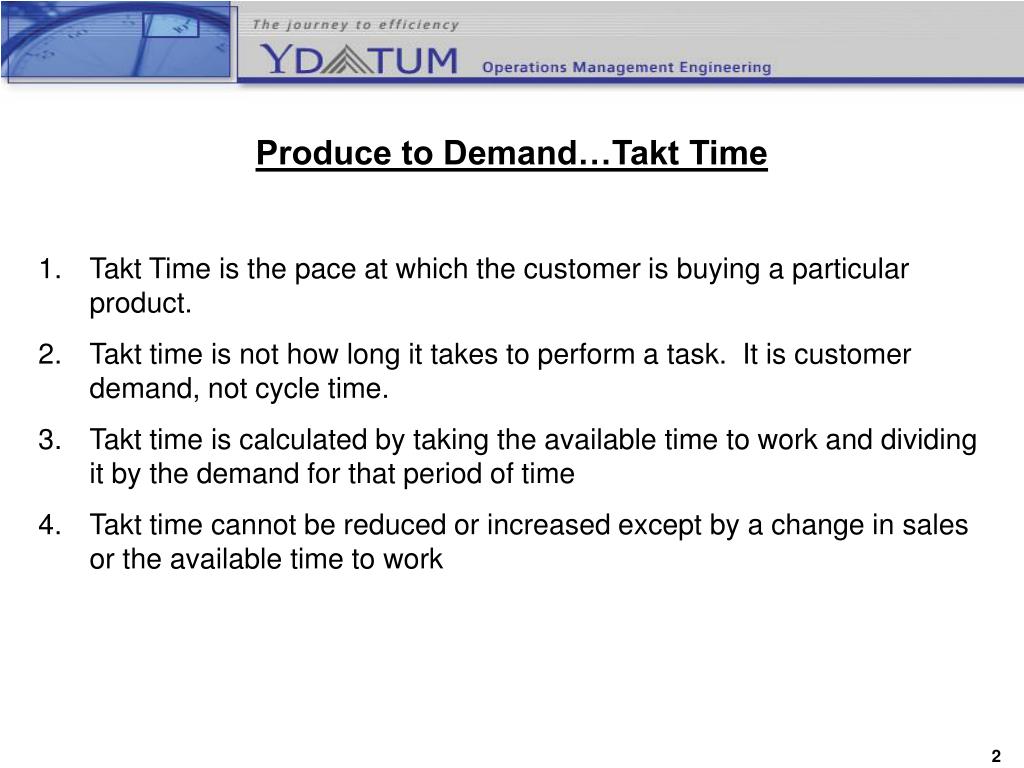 The journey to efficiency

YDATUM Operations Management Engineering

Produce to Demand…Takt Time

1. Takt Time is the pace at which the customer is buying a particular product.

2. Takt time is not how long it takes to perform a task. It is customer demand, not cycle time.

3. Takt time is calculated by taking the available time to work and dividing it by the demand for that period of time

4. Takt time cannot be reduced or increased except by a change in sales or the available time to work

2